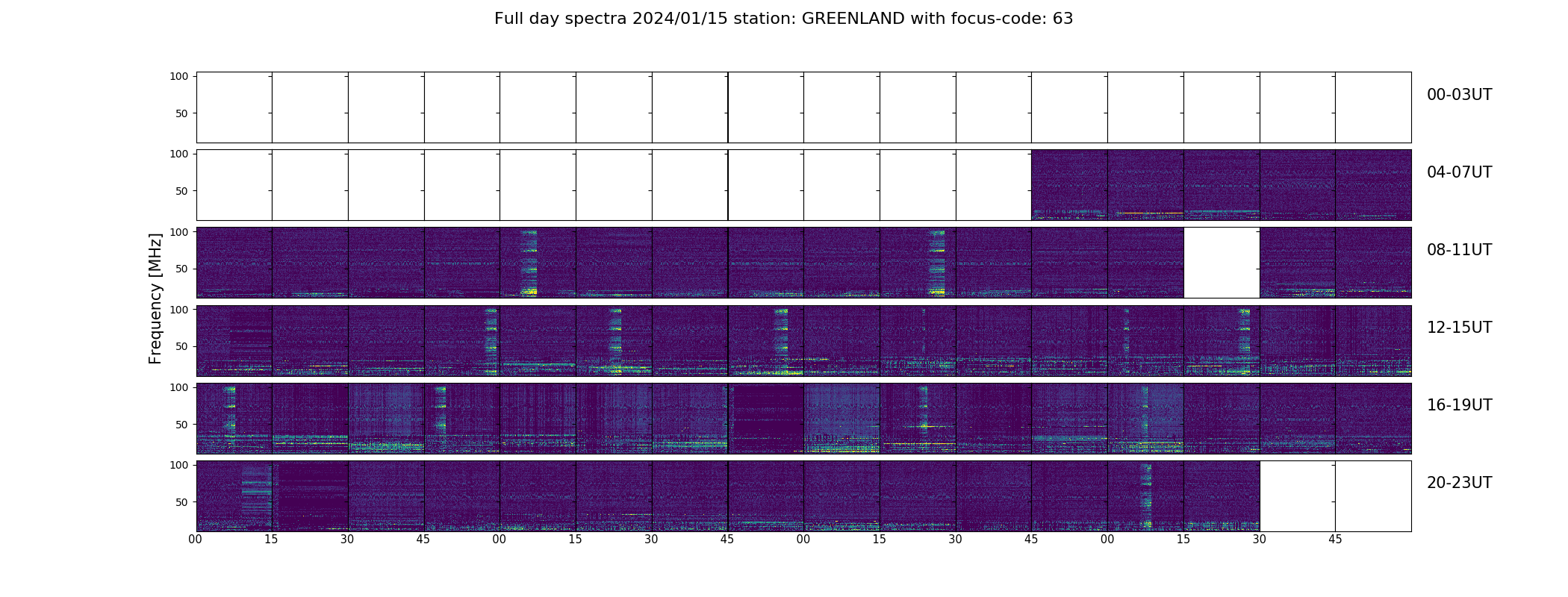 Full day spectra 2024/01/15 station: GREENLAND with focus-code: 63

Frequency [MHz]

100
50
00-03UT

100
50
04-07UT

100
50
08-11UT

100
50
12-15UT

100
50
16-19UT

100
50
20-23UT

00 15 30 45 00 15 30 45 00 15 30 45 00 15 30 45